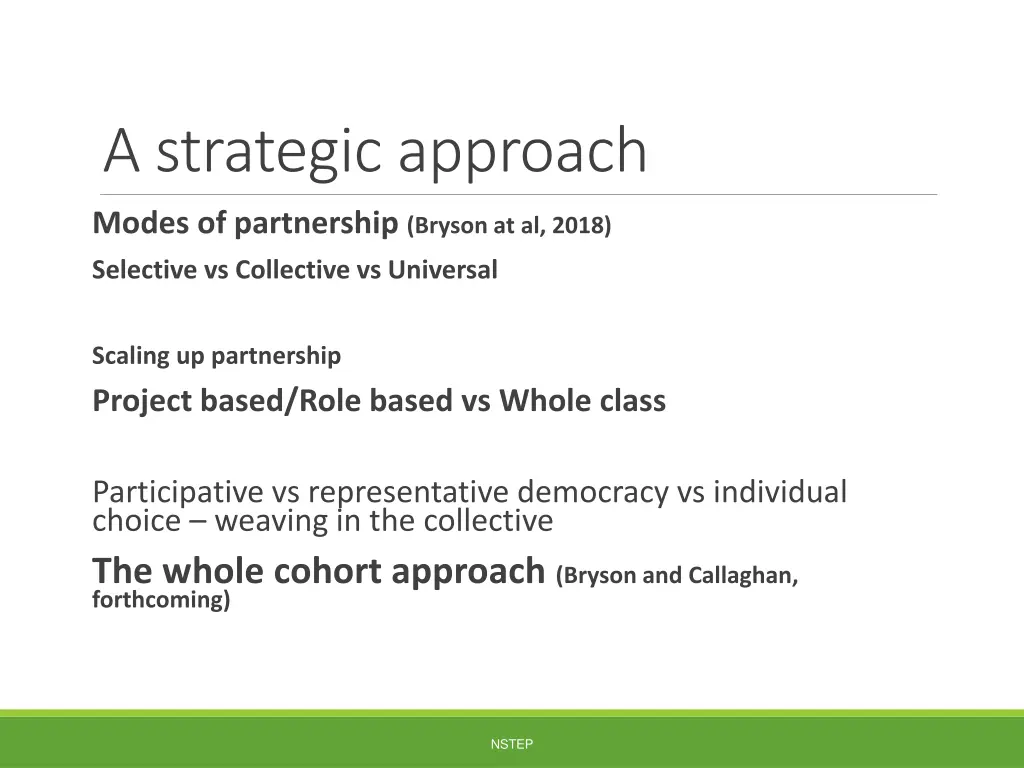 A strategic approach

Modes of partnership (Bryson at al, 2018)

Selective vs Collective vs Universal

Scaling up partnership

Project based/Role based vs Whole class

Participative vs representative democracy vs individual choice – weaving in the collective

The whole cohort approach (Bryson and Callaghan, forthcoming)

NSTEP